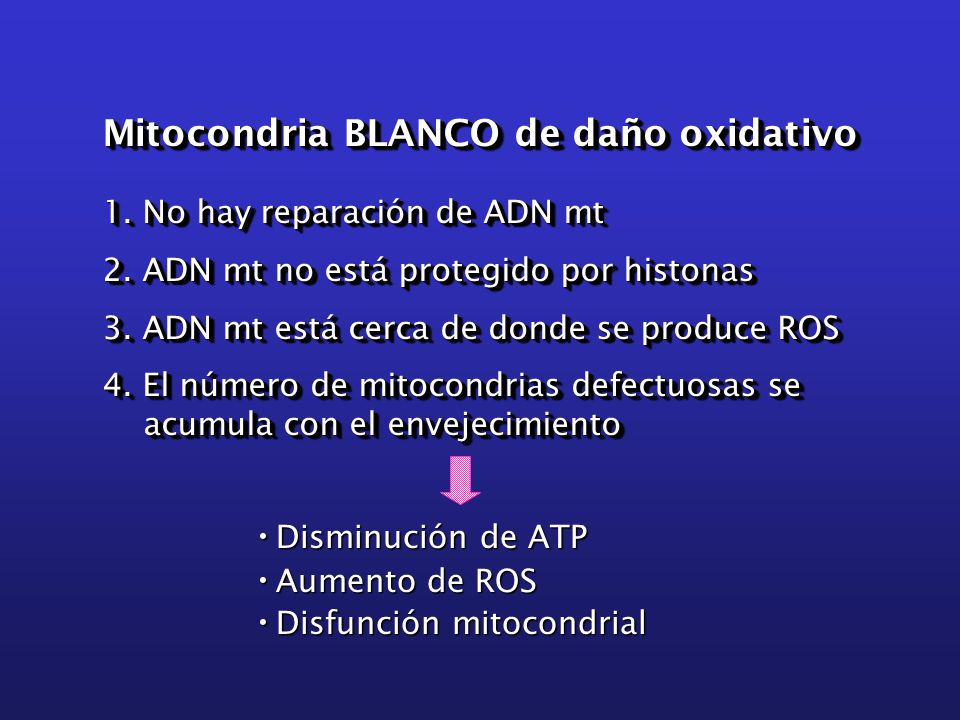 Mitocondria BLANCO de daño oxidativo

1. No hay reparación de ADN mt

2. ADN mt no está protegido por histonas

3. ADN mt está cerca de donde se produce ROS

4. El número de mitocondrias defectuosas se acumula con el envejecimiento

• Disminución de ATP
• Aumento de ROS
• Disfunción mitocondrial